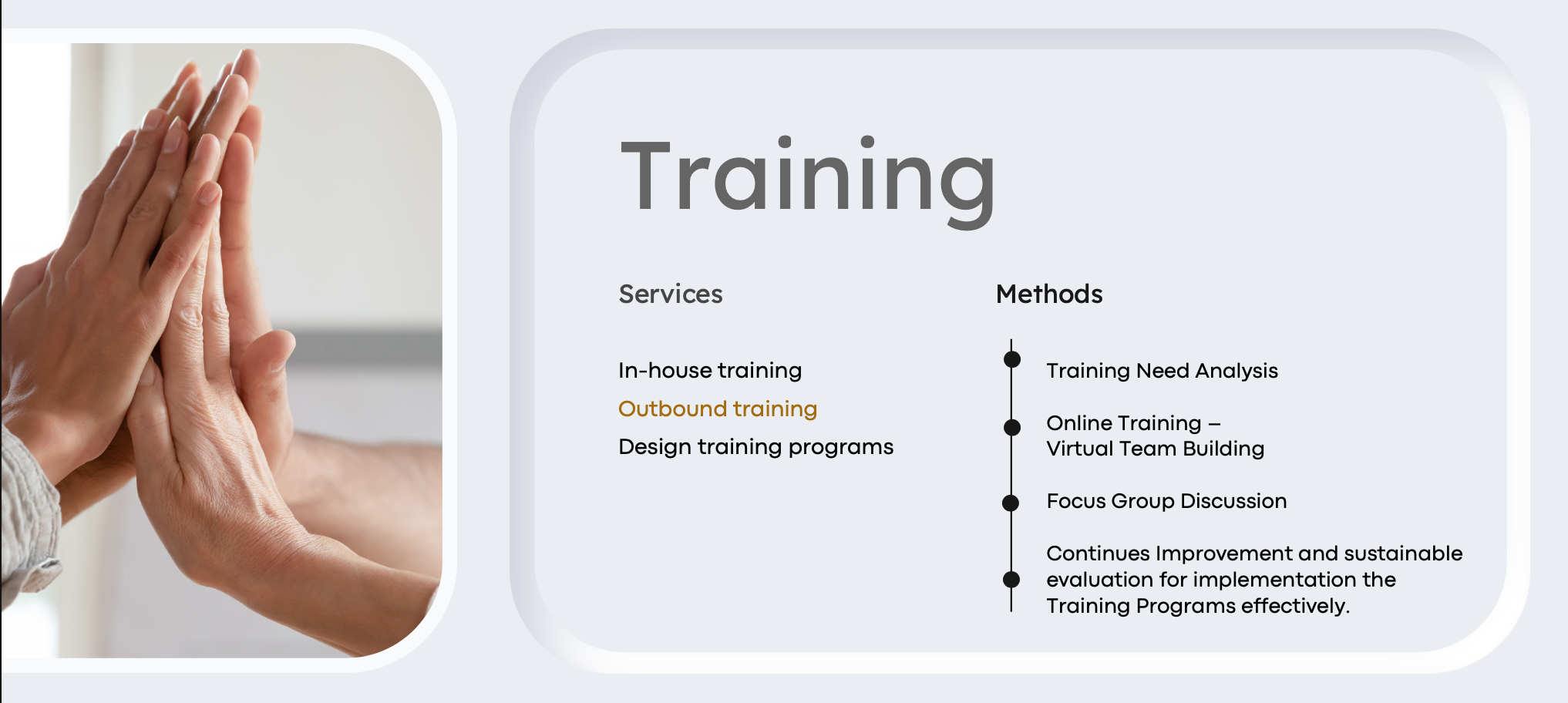 Training

Services

In-house training
Outbound training
Design training programs

Methods

Training Need Analysis

Online Training –
Virtual Team Building

Focus Group Discussion

Continues Improvement and sustainable evaluation for implementation the Training Programs effectively.